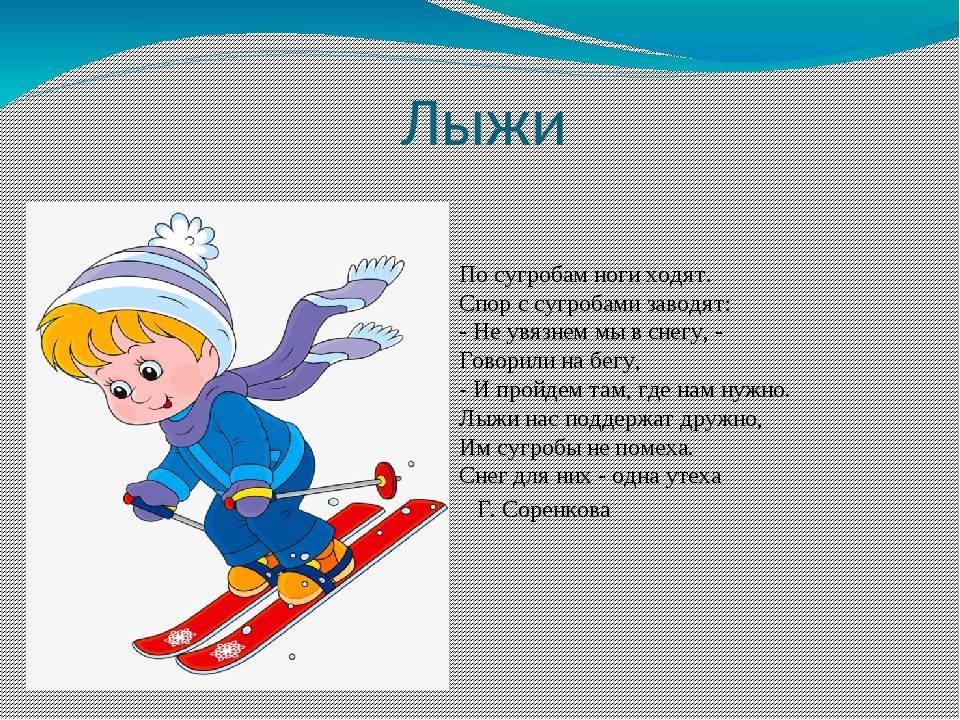 Лыжи

По сугробам ноги ходят.
Спор с сугробами заводят:
- Не увязнем мы в снегу, -
Говорили на бегу,
- И пройдем там, где нам нужно.
Лыжи нас поддержат дружно,
Им сугробы не помеха.
Снег для них - одна утеха

Г. Соренкова